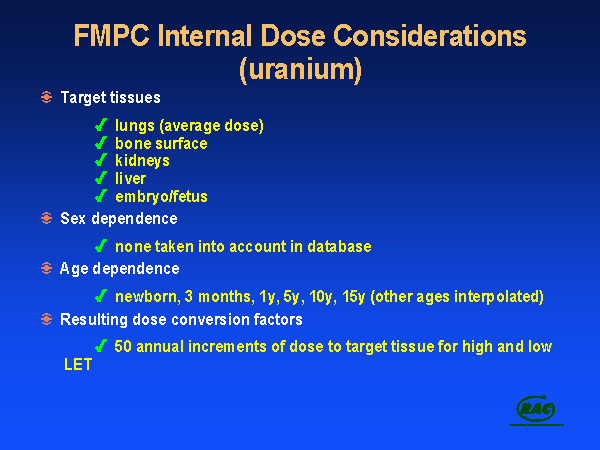 FMPC Internal Dose Considerations (uranium)

Target tissues

✓ lungs (average dose)
✓ bone surface
✓ kidneys
✓ liver
✓ embryo/fetus

Sex dependence

✓ none taken into account in database

Age dependence

✓ newborn, 3 months, 1y, 5y, 10y, 15y (other ages interpolated)

Resulting dose conversion factors

✓ 50 annual increments of dose to target tissue for high and low LET

RAC